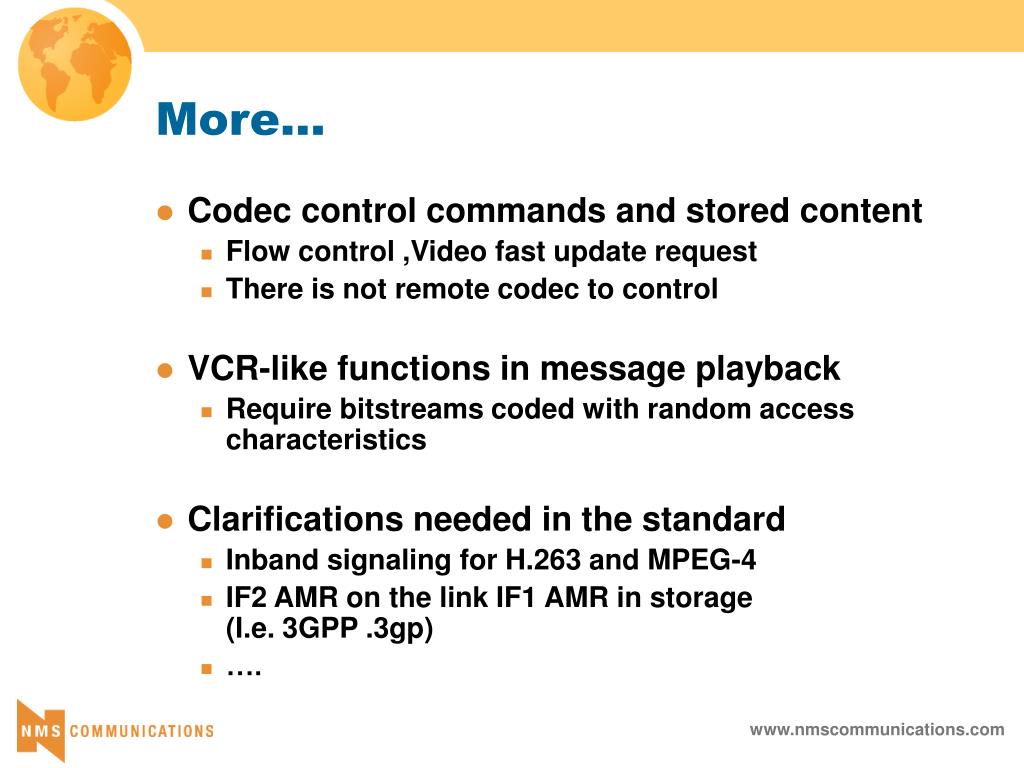 More…

- Codec control commands and stored content
  - Flow control ,Video fast update request
  - There is not remote codec to control

- VCR-like functions in message playback
  - Require bitstreams coded with random access characteristics

- Clarifications needed in the standard
  - Inband signaling for H.263 and MPEG-4
  - IF2 AMR on the link IF1 AMR in storage (I.e. 3GPP .3gp)
  - ….

NMS COMMUNICATIONS

www.nmscommunications.com